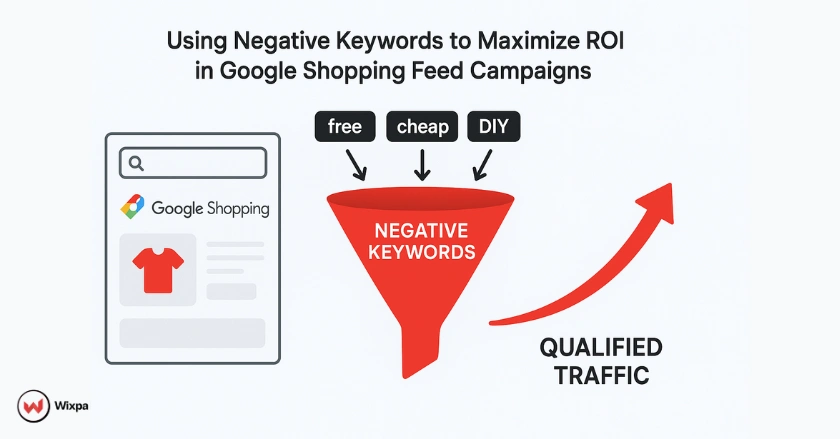 Using Negative Keywords to Maximize ROI in Google Shopping Feed Campaigns

Google Shopping

free

cheap

DIY

NEGATIVE KEYWORDS

QUALIFIED TRAFFIC

Wixpa